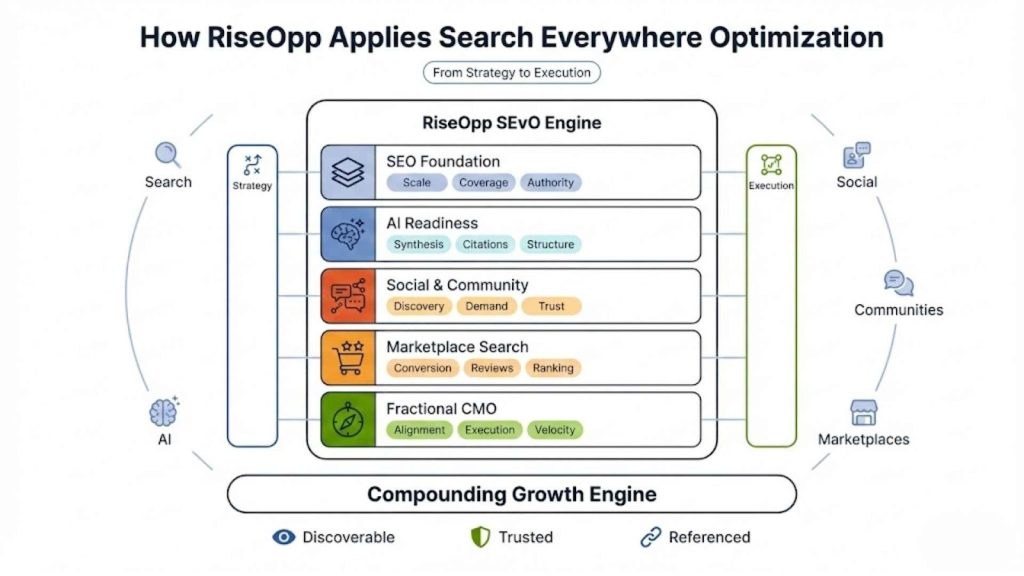 How RiseOpp Applies Search Everywhere Optimization

From Strategy to Execution

Search

AI

Strategy

RiseOpp SEvO Engine

SEO Foundation
Scale Coverage Authority

AI Readiness
Synthesis Citations Structure

Social & Community
Discovery Demand Trust

Marketplace Search
Conversion Reviews Ranking

Fractional CMO
Alignment Execution Velocity

Execution

Social

Communities

Marketplaces

Compounding Growth Engine

Discoverable Trusted Referenced